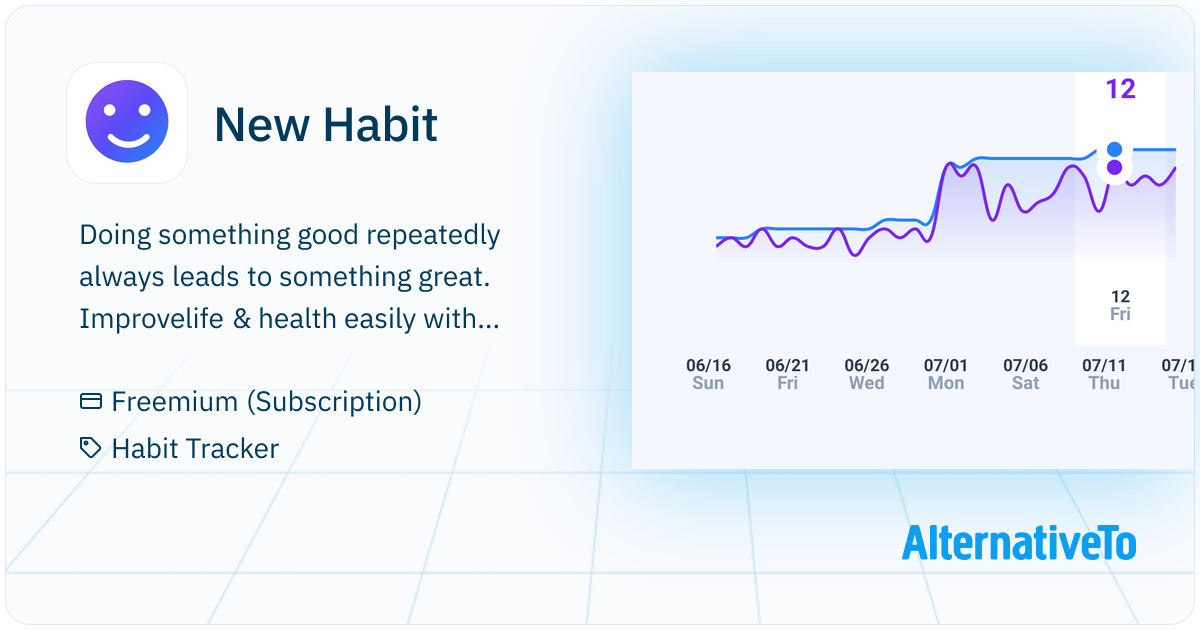 New Habit

Doing something good repeatedly always leads to something great. Improvelife & health easily with...

Freemium (Subscription)

Habit Tracker

12

12
Fri

06/16
Sun

06/21
Fri

06/26
Wed

07/01
Mon

07/06
Sat

07/11
Thu

07/1
Tue

AlternativeTo